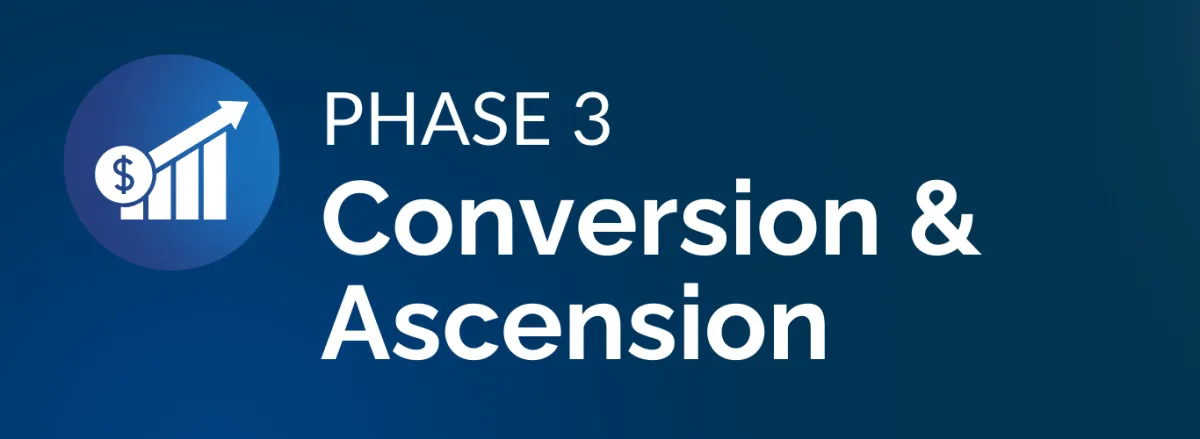 $

PHASE 3
Conversion & Ascension